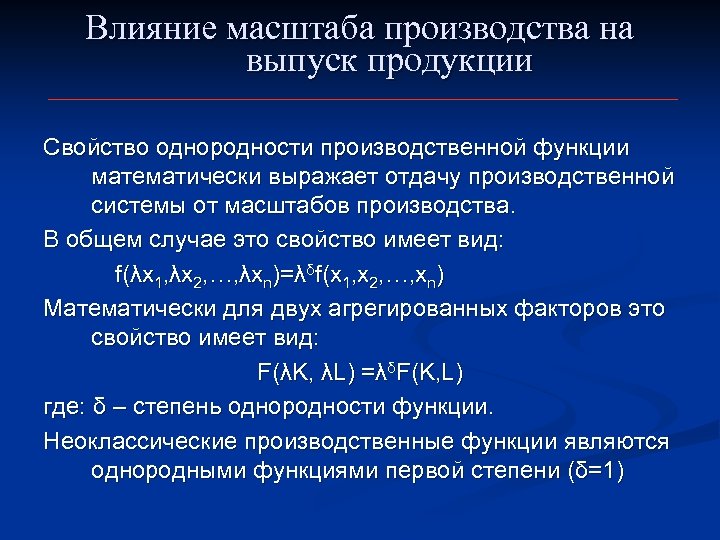 Влияние масштаба производства на выпуск продукции

Свойство однородности производственной функции математически выражает отдачу производственной системы от масштабов производства.

В общем случае это свойство имеет вид:

$f(\lambda x_1,\lambda x_2,\ldots,\lambda x_n)=\lambda^{\delta}f(x_1,x_2,\ldots,x_n)$

Математически для двух агрегированных факторов это свойство имеет вид:

$F(\lambda K, \lambda L) =\lambda^{\delta}F(K,L)$

где: δ – степень однородности функции.

Неоклассические производственные функции являются однородными функциями первой степени (δ=1)